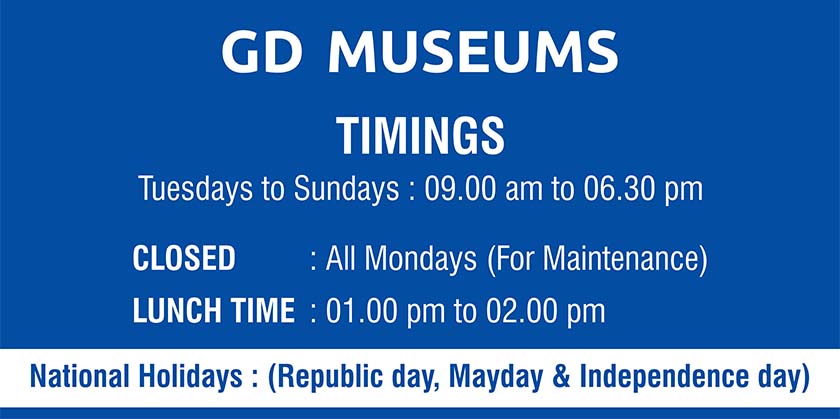 GD MUSEUMS

TIMINGS

Tuesdays to Sundays : 09.00 am to 06.30 pm

CLOSED : All Mondays (For Maintenance)

LUNCH TIME : 01.00 pm to 02.00 pm

National Holidays : (Republic day, Mayday & Independence day)